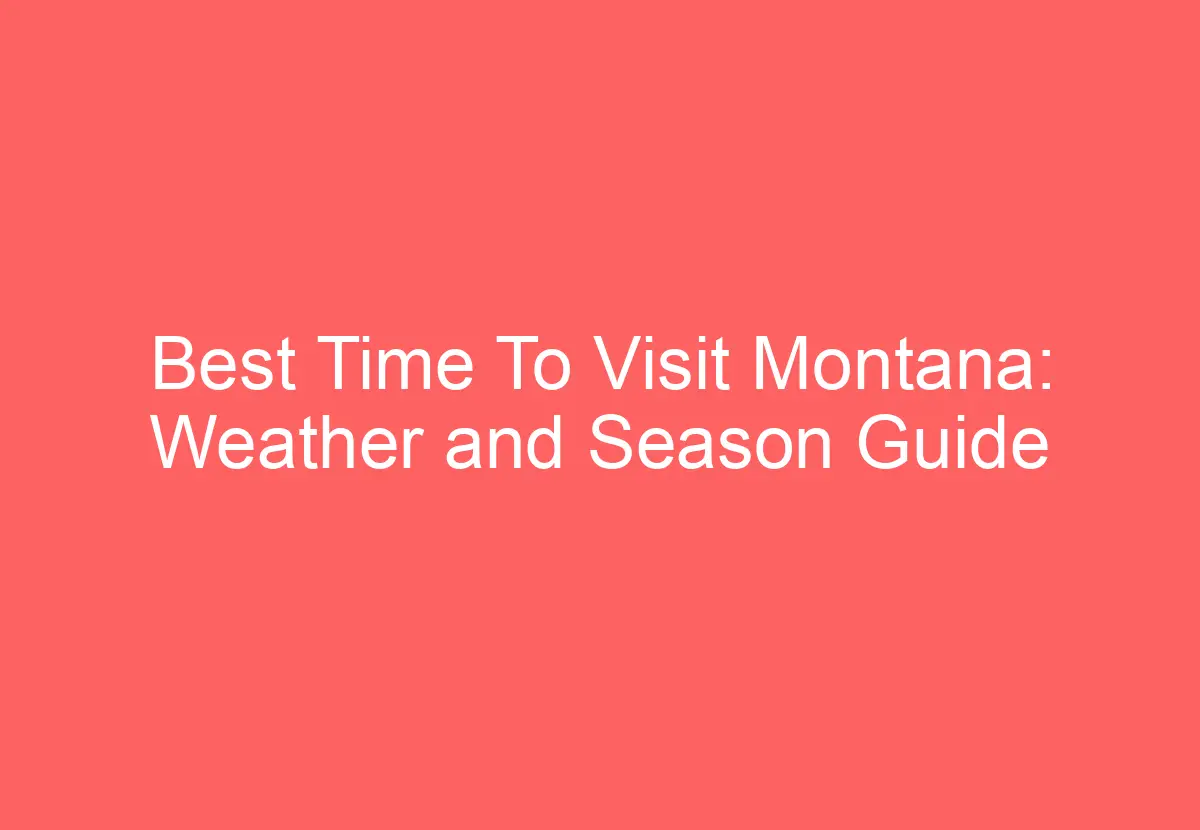 Best Time To Visit Montana: Weather and Season Guide